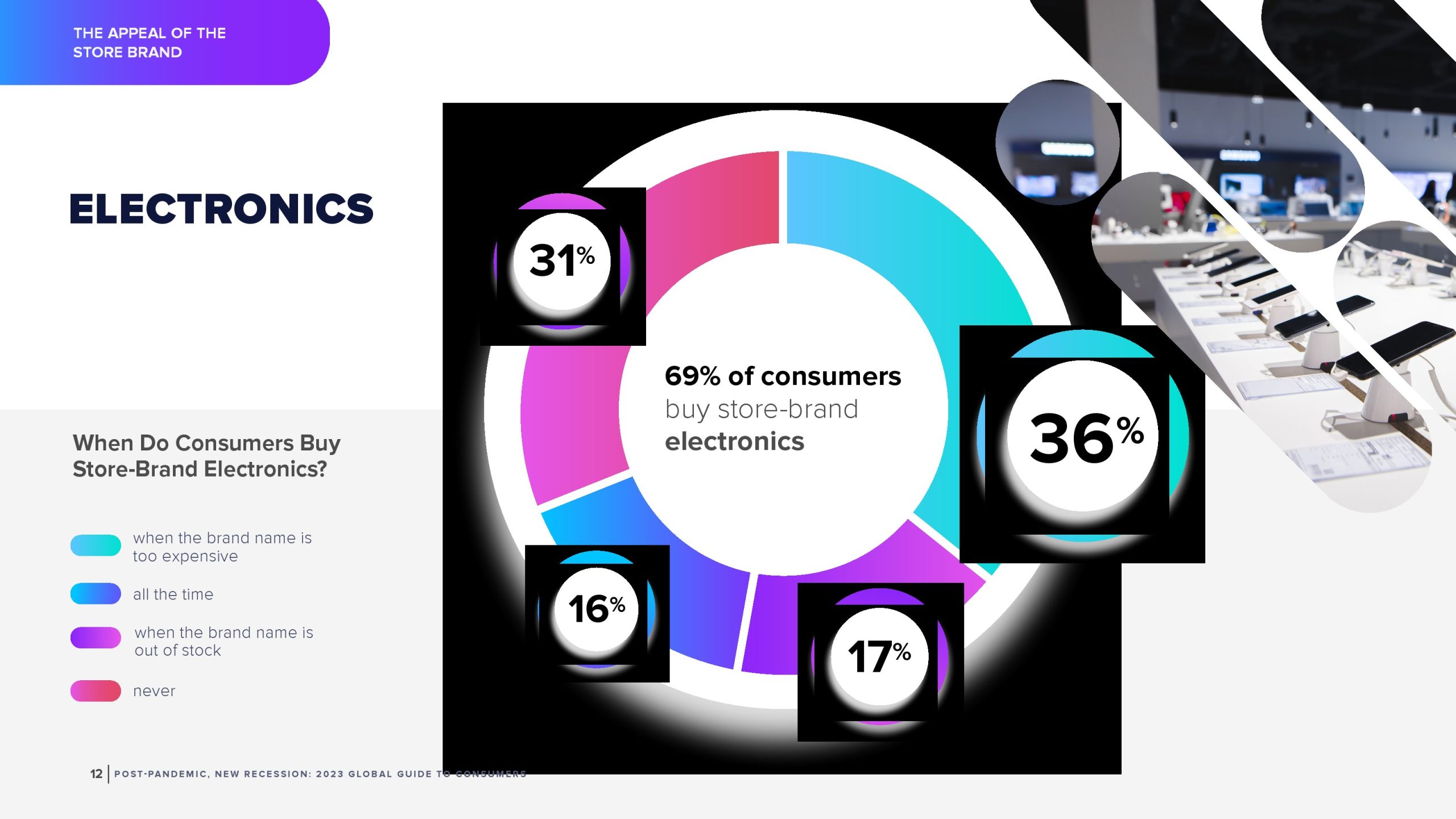 THE APPEAL OF THE STORE BRAND

ELECTRONICS

When Do Consumers Buy Store-Brand Electronics?

when the brand name is too expensive

all the time

when the brand name is out of stock

never

31%

69% of consumers buy store-brand electronics

36%

16%

17%

12 | POST-PANDEMIC, NEW RECESSION: 2023 GLOBAL GUIDE TO CONSUMERS